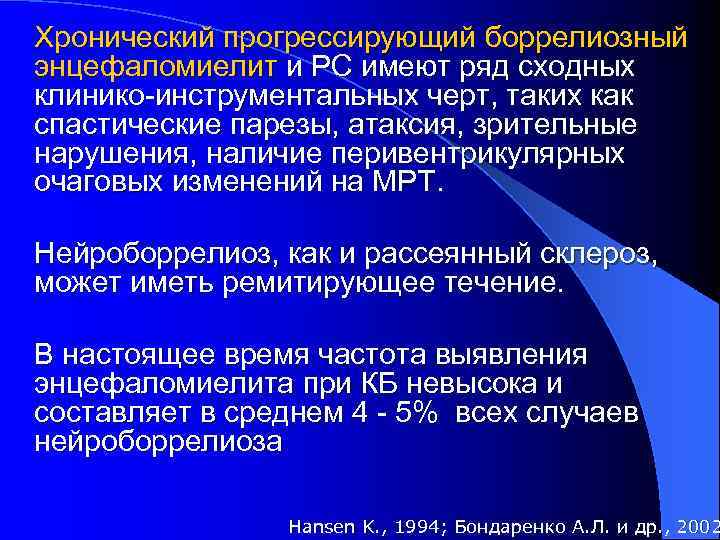 Хронический прогрессирующий боррелиозный энцефаломиелит и РС имеют ряд сходных клинико-инструментальных черт, таких как спастические парезы, атаксия, зрительные нарушения, наличие перивентрикулярных очаговых изменений на МРТ.

Нейроборрелиоз, как и рассеянный склероз, может иметь ремитирующее течение.

В настоящее время частота выявления энцефаломиелита при КБ невысока и составляет в среднем 4 - 5% всех случаев нейроборрелиоза

Hansen K., 1994; Бондаренко А.Л. и др., 2002